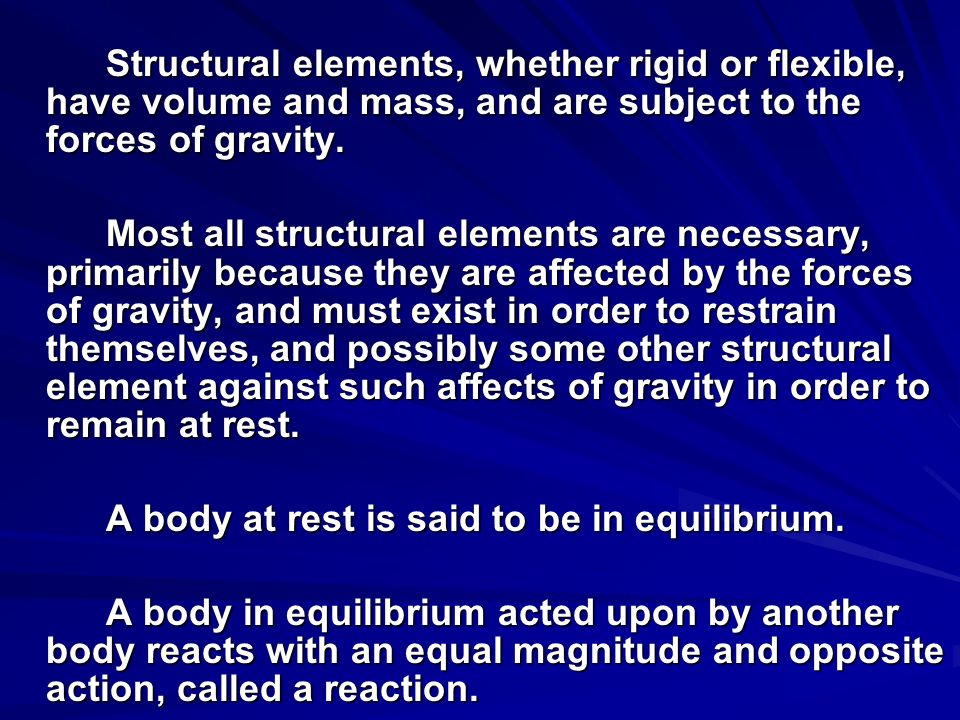 Structural elements, whether rigid or flexible, have volume and mass, and are subject to the forces of gravity.

Most all structural elements are necessary, primarily because they are affected by the forces of gravity, and must exist in order to restrain themselves, and possibly some other structural element against such affects of gravity in order to remain at rest.

A body at rest is said to be in equilibrium.

A body in equilibrium acted upon by another body reacts with an equal magnitude and opposite action, called a reaction.